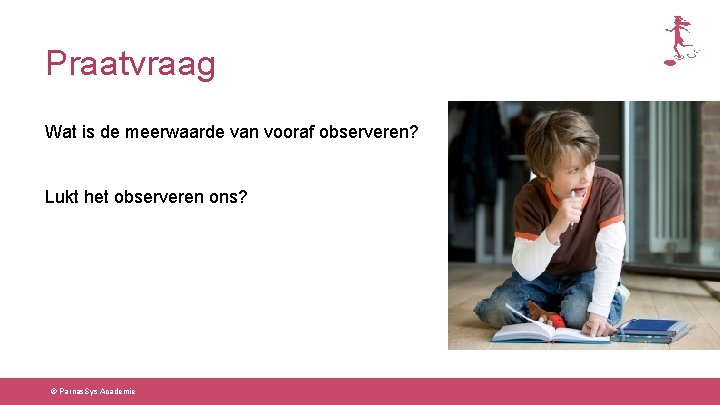 Praatvraag

Wat is de meerwaarde van vooraf observeren?

Lukt het observeren ons?

© ParnasSys Academie